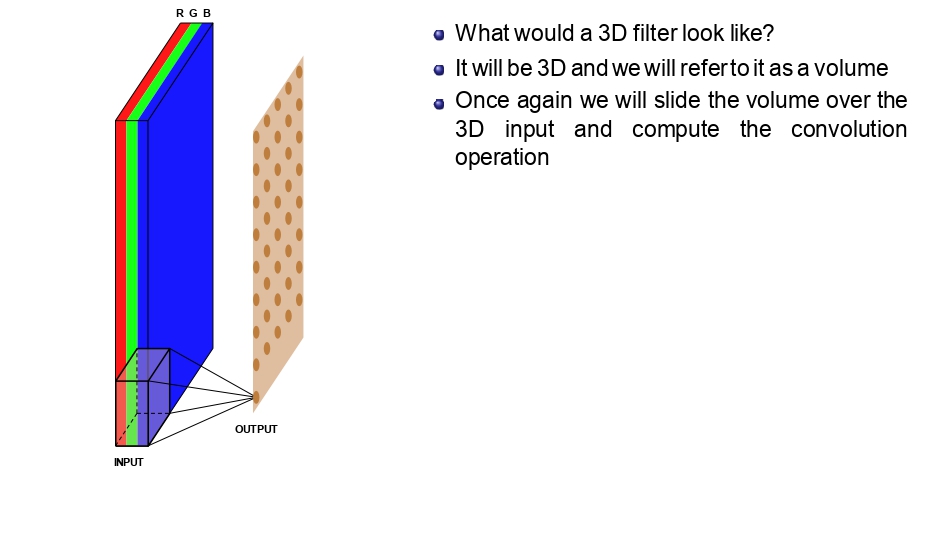 R G B

OUTPUT

INPUT

What would a 3D filter look like?

It will be 3D and we will refer to it as a volume

Once again we will slide the volume over the 3D input and compute the convolution operation